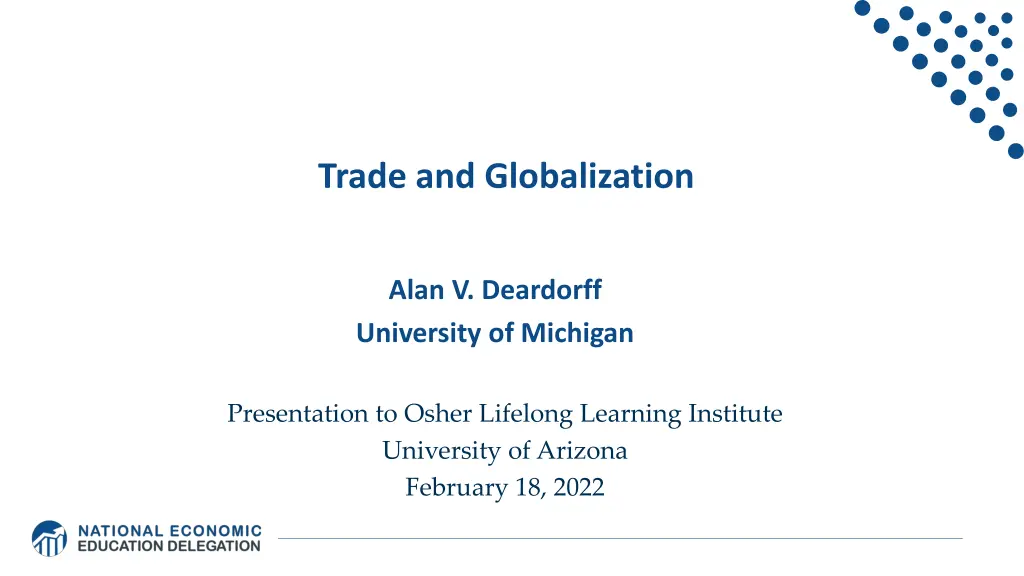 Trade and Globalization

Alan V. Deardorff
University of Michigan

Presentation to Osher Lifelong Learning Institute
University of Arizona
February 18, 2022

NATIONAL ECONOMIC
EDUCATION DELEGATION